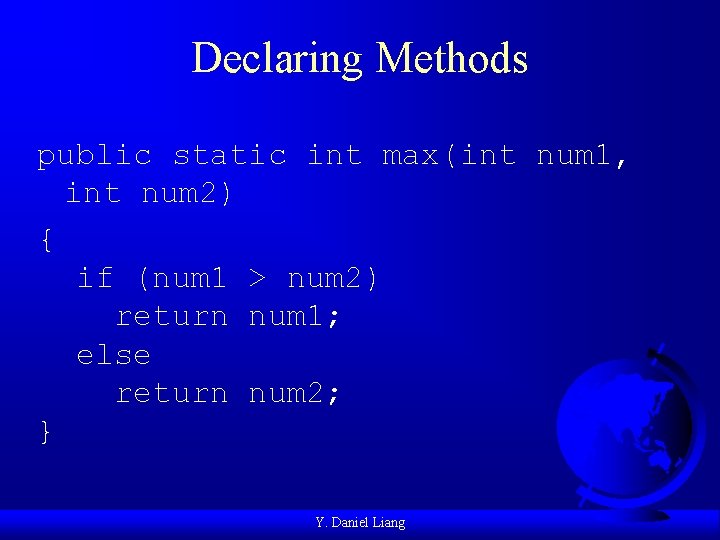 Declaring Methods

public static int max(int num1, int num2)
{
  if (num1 > num2)
    return num1;
  else
    return num2;
}

Y. Daniel Liang